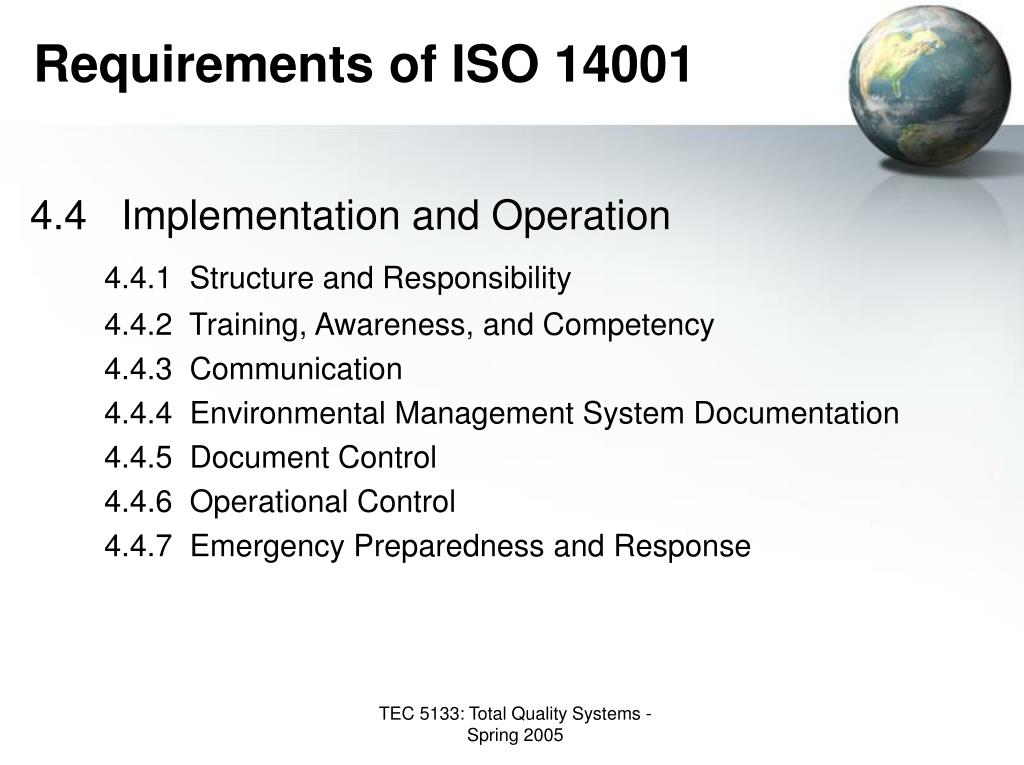 Requirements of ISO 14001

4.4 Implementation and Operation

4.4.1 Structure and Responsibility
4.4.2 Training, Awareness, and Competency
4.4.3 Communication
4.4.4 Environmental Management System Documentation
4.4.5 Document Control
4.4.6 Operational Control
4.4.7 Emergency Preparedness and Response

TEC 5133: Total Quality Systems - Spring 2005